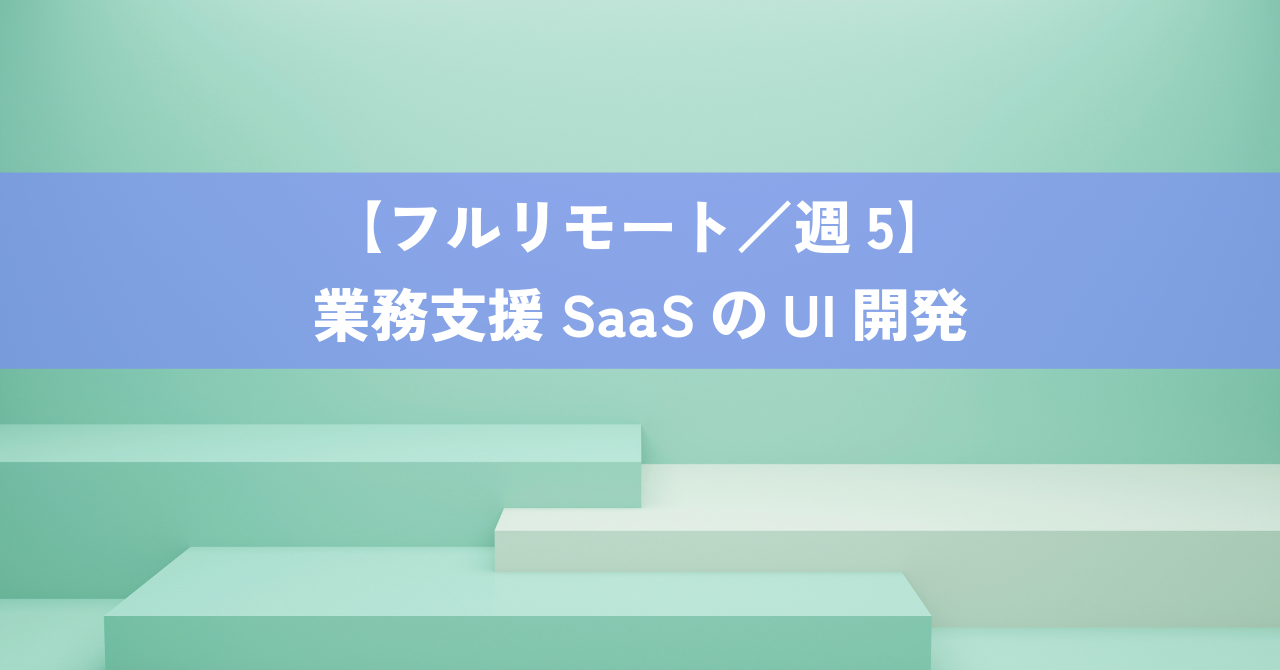 【フルリモート／週 5】
業務支援 SaaS の UI 開発